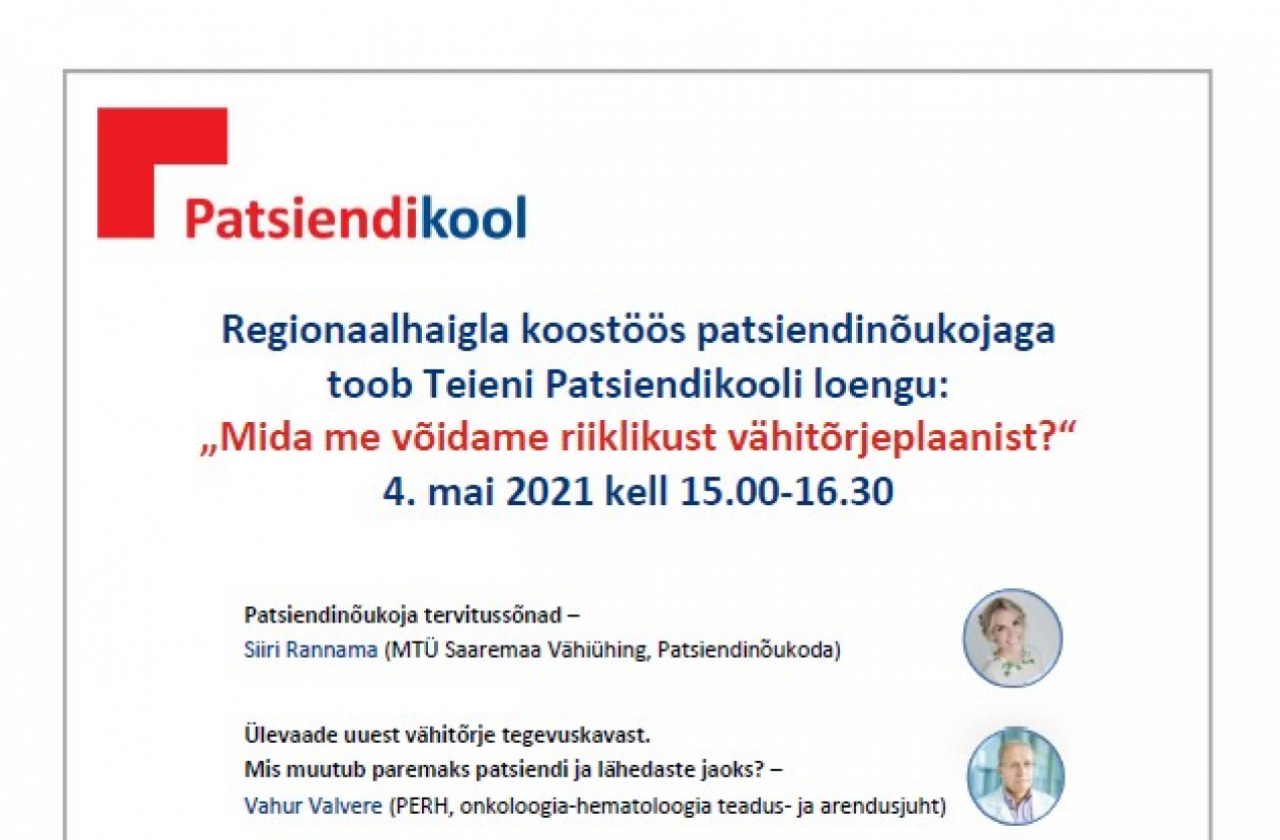 Patsiendikool

Regionaalhaigla koostöös patsiendinõukojaga toob Teieni Patsiendikooli loengu:
„Mida me võidame riiklikust vähitõrjeplaanist?“
4. mai 2021 kell 15.00-16.30

Patsiendinõukoja tervitussõnad –
Siiri Rannama (MTÜ Saaremaa Vähiühing, Patsiendinõukoda)

Ülevaade uuest vähitõrje tegevuskavast.
Mis muutub paremaks patsiendi ja lähedaste jaoks? –
Vahur Valvere (PERH, onkoloogia-hematoloogia teadus- ja arendusjuht)